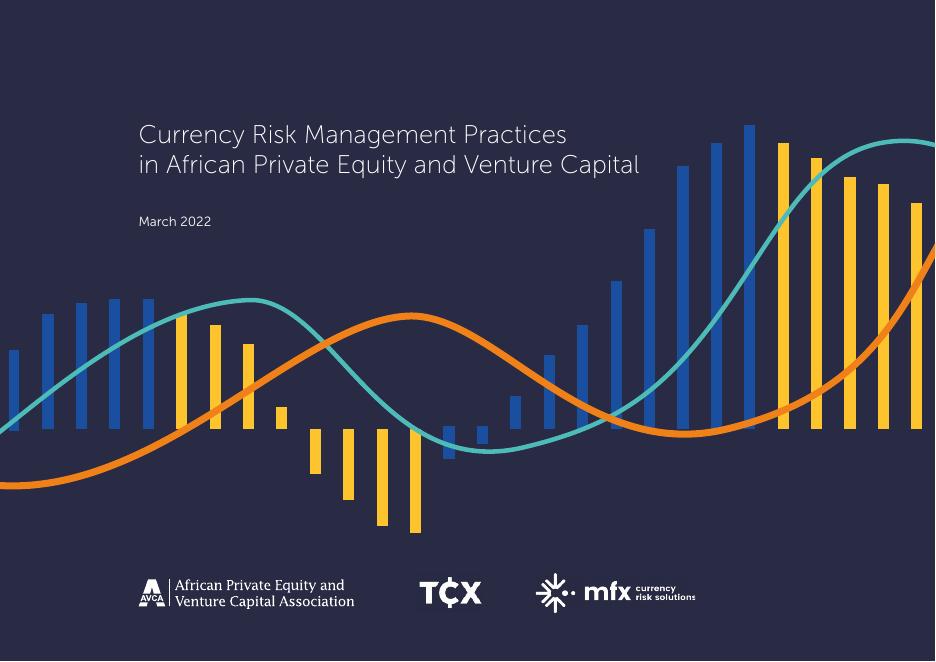 Currency Risk Management Practices in African Private Equity and Venture Capital

March 2022

AVCA African Private Equity and Venture Capital Association

TCX

mfx currency risk solutions